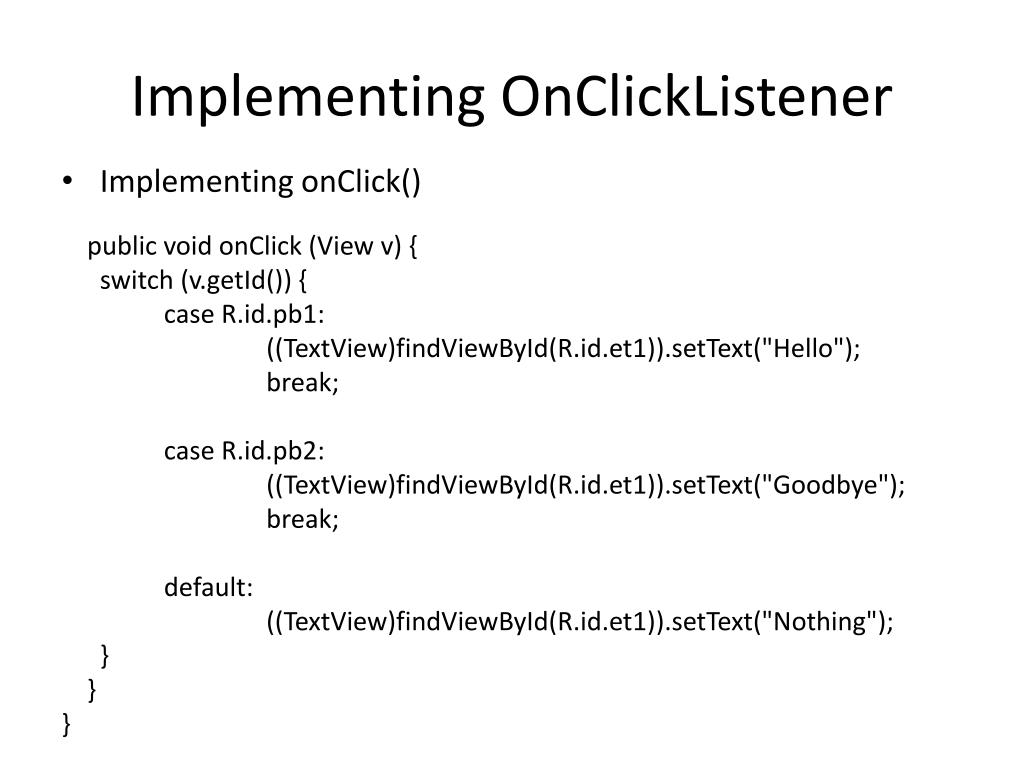 Implementing OnClickListener

• Implementing onClick()

public void onClick (View v) {
  switch (v.getId()) {
    case R.id.pb1:
      ((TextView)findViewById(R.id.et1)).setText("Hello");
      break;

    case R.id.pb2:
      ((TextView)findViewById(R.id.et1)).setText("Goodbye");
      break;

    default:
      ((TextView)findViewById(R.id.et1)).setText("Nothing");
  }
 }
}